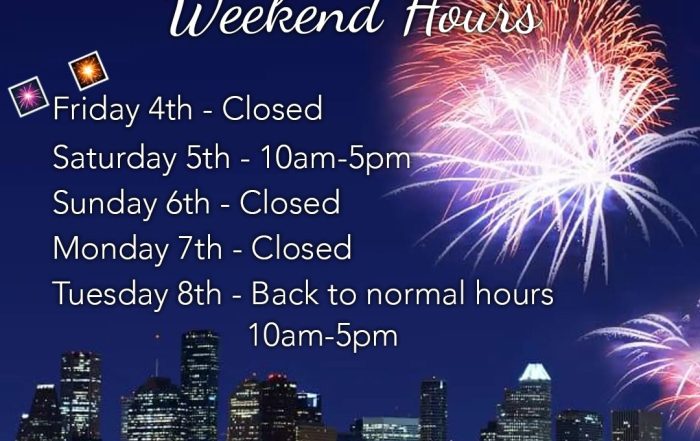 Weekend Hours

Friday 4th - Closed
Saturday 5th - 10am-5pm
Sunday 6th - Closed
Monday 7th - Closed
Tuesday 8th - Back to normal hours 10am-5pm